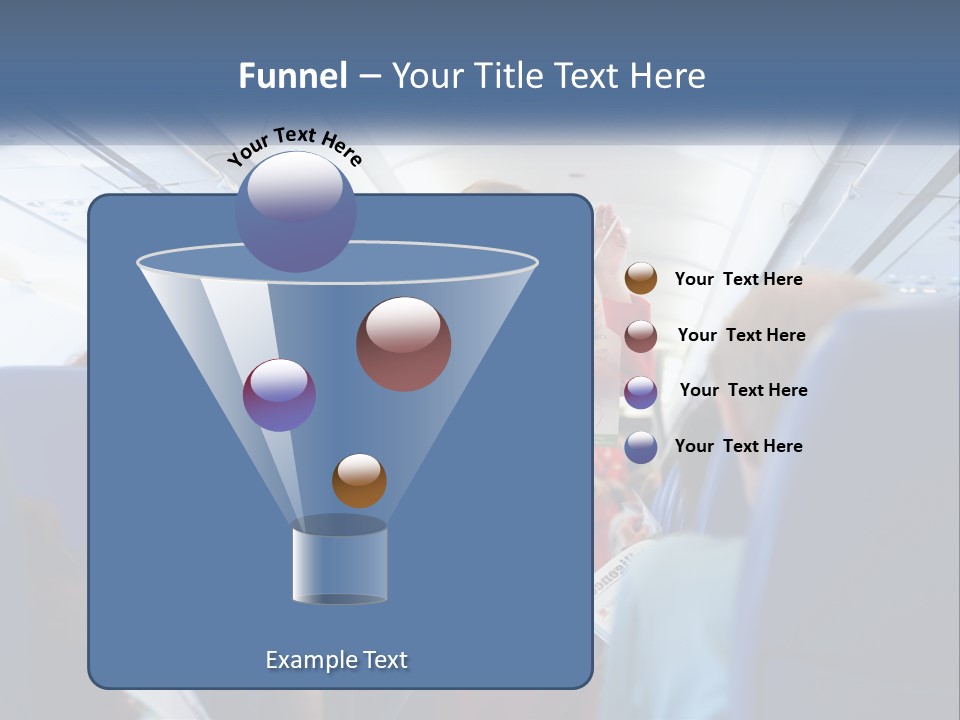 Funnel – Your Title Text Here

Your Text Here

Your Text Here

Your Text Here

Your Text Here

Your Text Here

Example Text